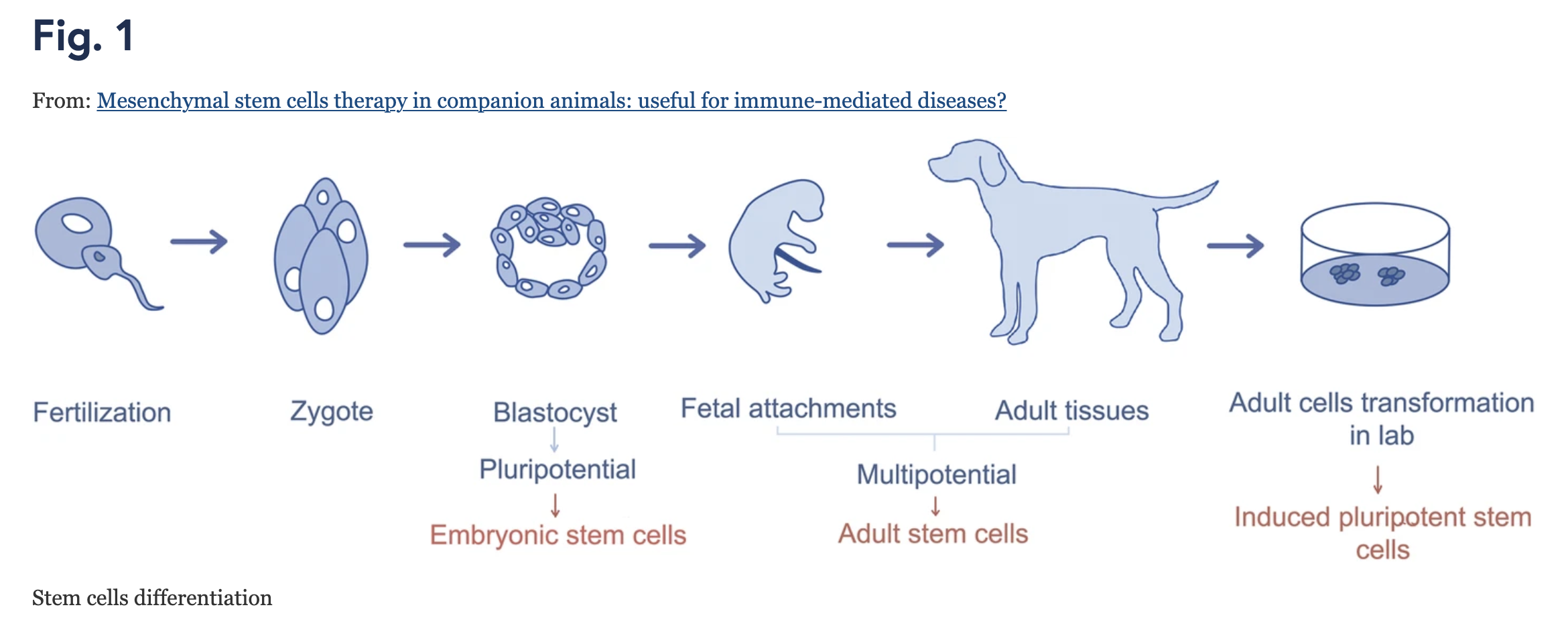 Fig. 1

From: Mesenchymal stem cells therapy in companion animals: useful for immune-mediated diseases?

Fertilization

Zygote

Blastocyst

Pluripotential

Embryonic stem cells

Fetal attachments

Adult tissues

Multipotential

Adult stem cells

Adult cells transformation in lab

Induced pluripotent stem cells

Stem cells differentiation